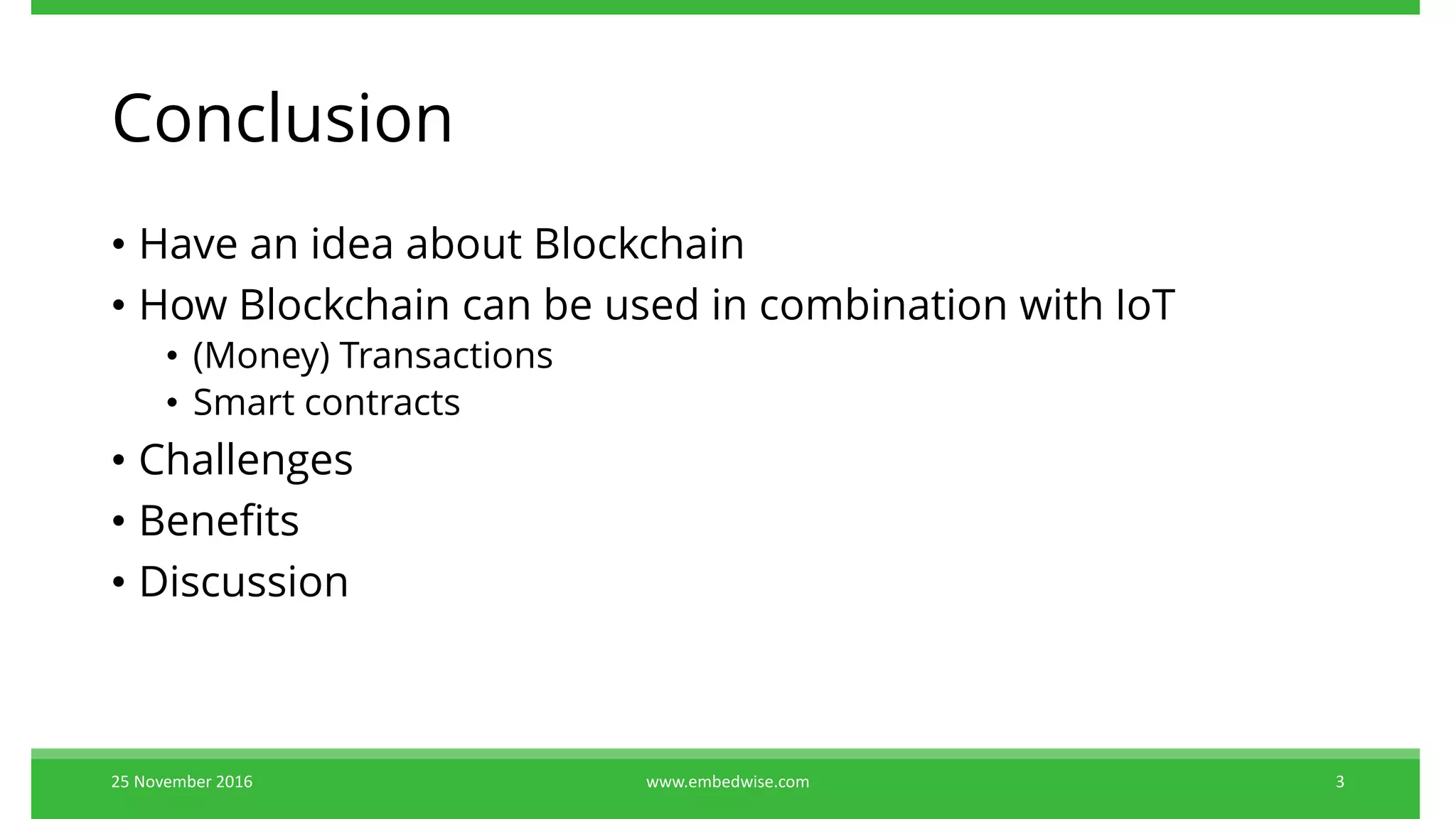 Conclusion

• Have an idea about Blockchain
• How Blockchain can be used in combination with IoT
  • (Money) Transactions
  • Smart contracts
• Challenges
• Benefits
• Discussion

25 November 2016 www.embedwise.com 3